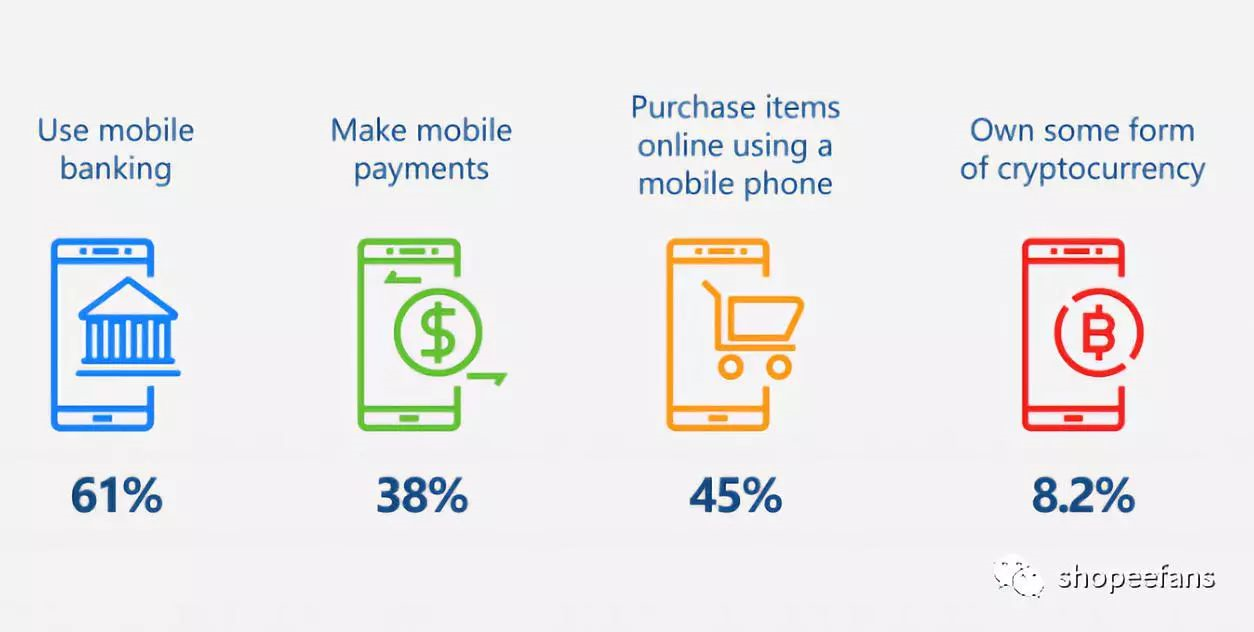 Use mobile banking

61%

Make mobile payments

38%

Purchase items online using a mobile phone

45%

Own some form of cryptocurrency

8.2%

shopeefans